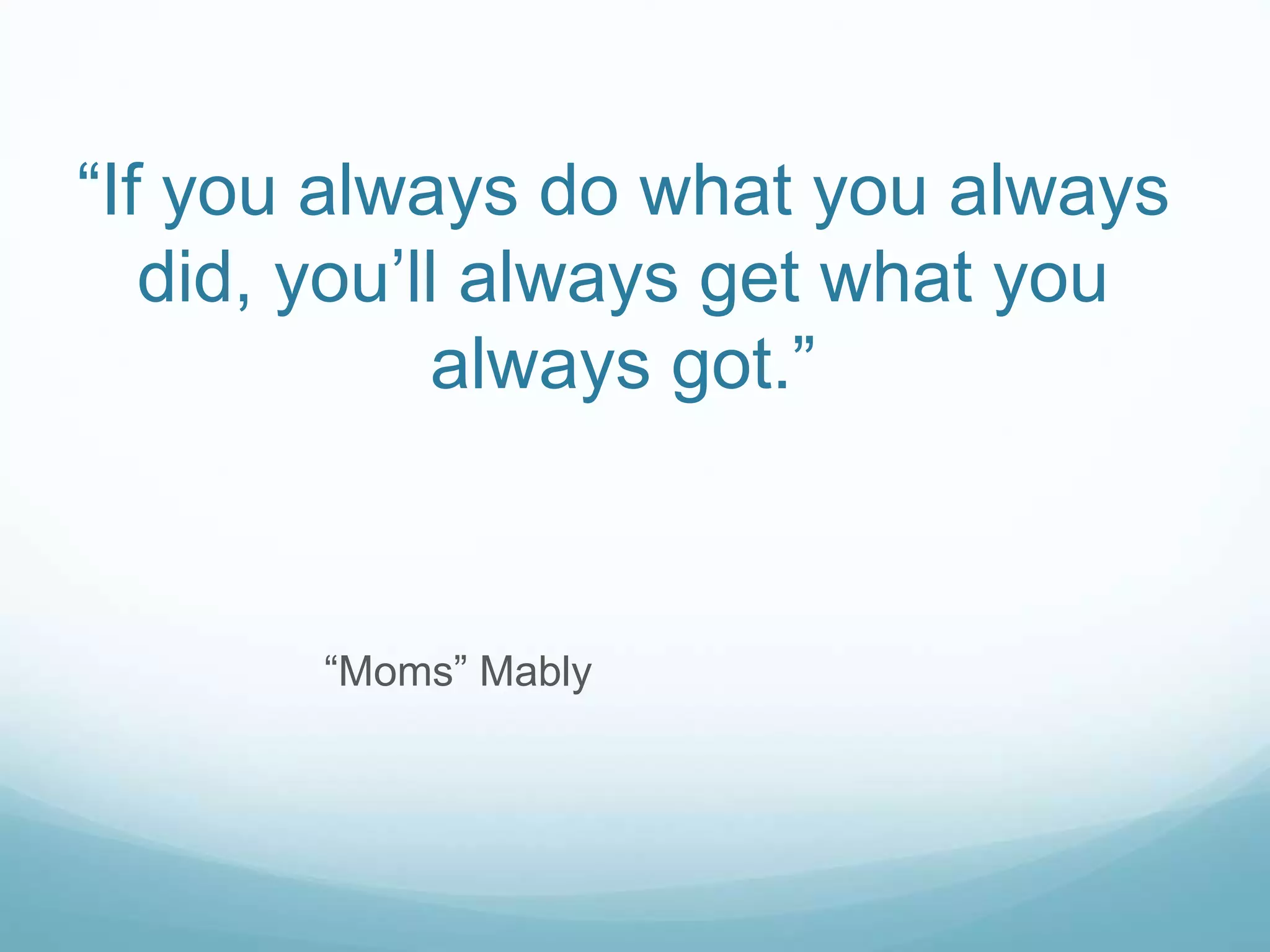 “If you always do what you always did, you’ll always get what you always got.”

“Moms” Mably